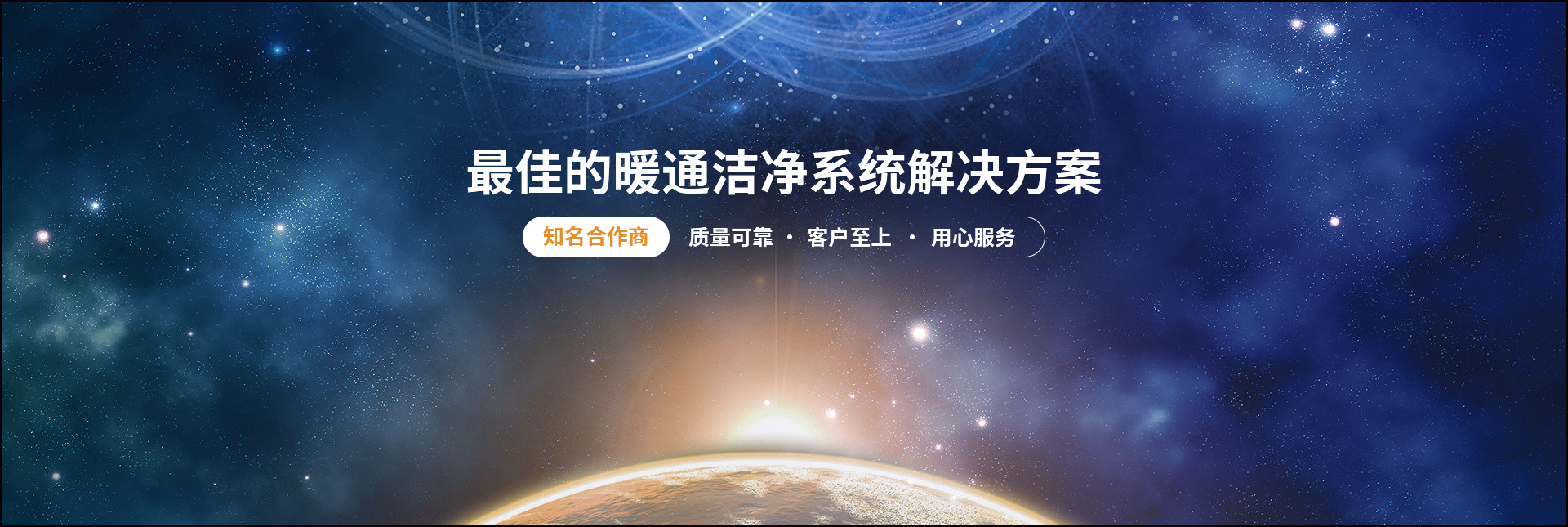 最佳的暖通洁净系统解决方案

知名合作商 质量可靠 · 客户至上 · 用心服务